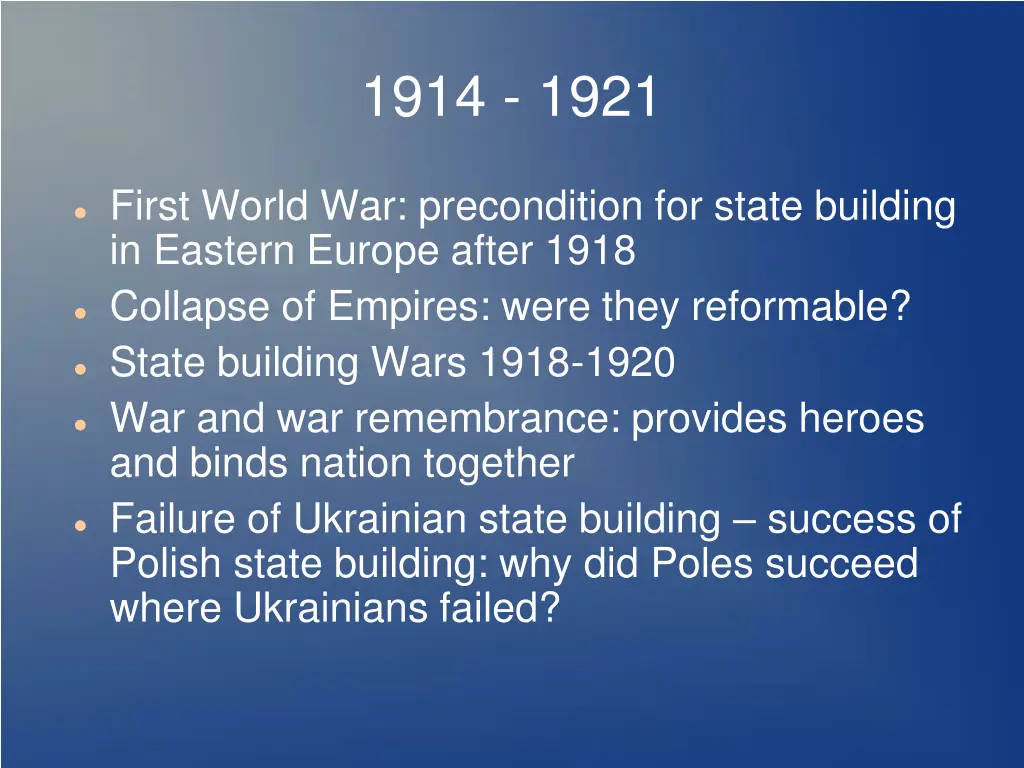 1914 - 1921

- First World War: precondition for state building in Eastern Europe after 1918
- Collapse of Empires: were they reformable?
- State building Wars 1918-1920
- War and war remembrance: provides heroes and binds nation together
- Failure of Ukrainian state building – success of Polish state building: why did Poles succeed where Ukrainians failed?